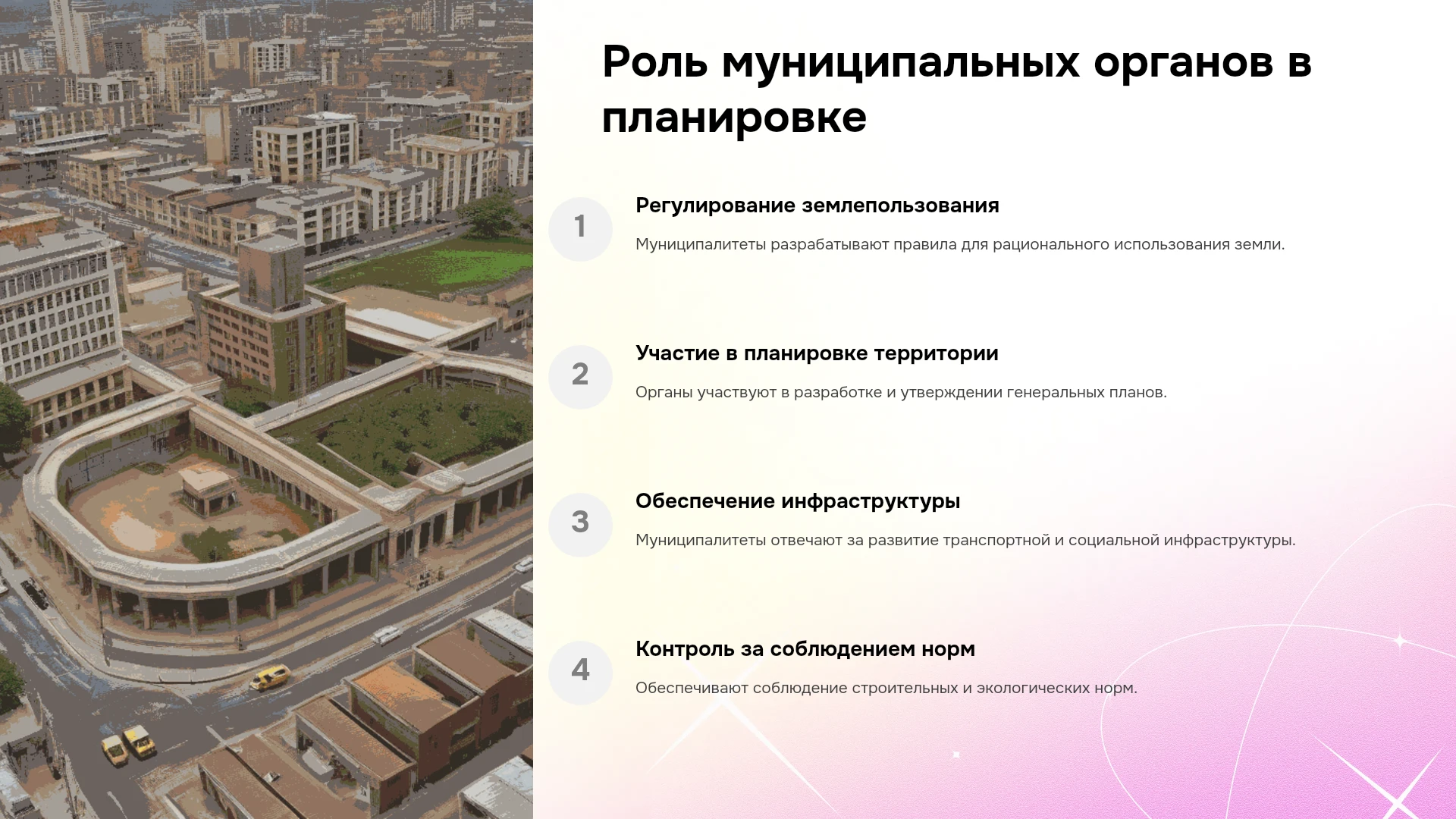 Роль муниципальных органов в планировке

1

Регулирование землепользования

Муниципалитеты разрабатывают правила для рационального использования земли.

2

Участие в планировке территории

Органы участвуют в разработке и утверждении генеральных планов.

3

Обеспечение инфраструктуры

Муниципалитеты отвечают за развитие транспортной и социальной инфраструктуры.

4

Контроль за соблюдением норм

Обеспечивают соблюдение строительных и экологических норм.